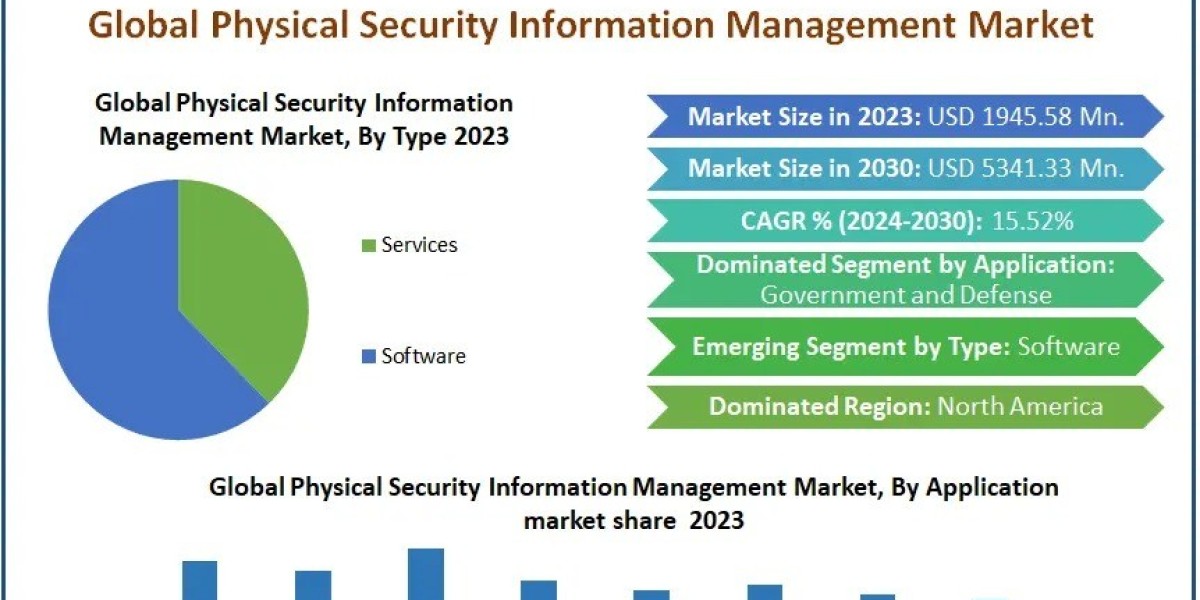 Global Physical Security Information Management Market

Global Physical Security Information Management Market, By Type 2023

Services

Software

Market Size in 2023: USD 1945.58 Mn.

Market Size in 2030: USD 5341.33 Mn.

CAGR % (2024-2030): 15.52%

Dominated Segment by Application: Government and Defense

Emerging Segment by Type: Software

Dominated Region: North America

Global Physical Security Information Management Market, By Application market share 2023